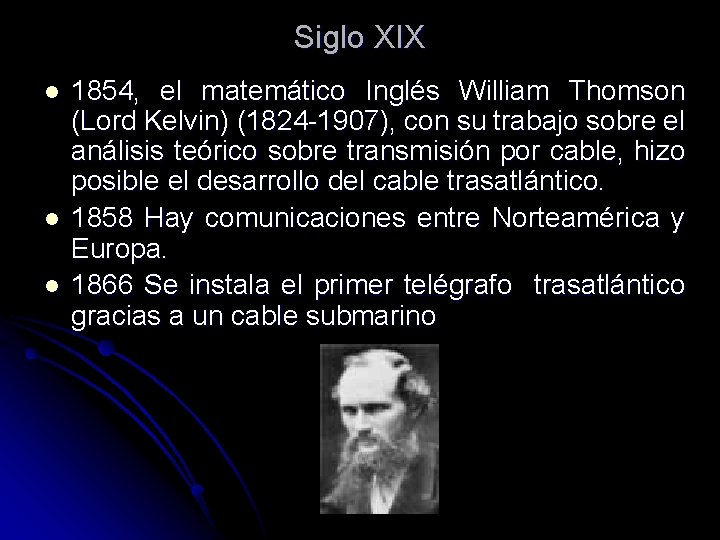 Siglo XIX

- 1854, el matemático Inglés William Thomson (Lord Kelvin) (1824-1907), con su trabajo sobre el análisis teórico sobre transmisión por cable, hizo posible el desarrollo del cable trasatlántico.
- 1858 Hay comunicaciones entre Norteamérica y Europa.
- 1866 Se instala el primer telégrafo trasatlántico gracias a un cable submarino